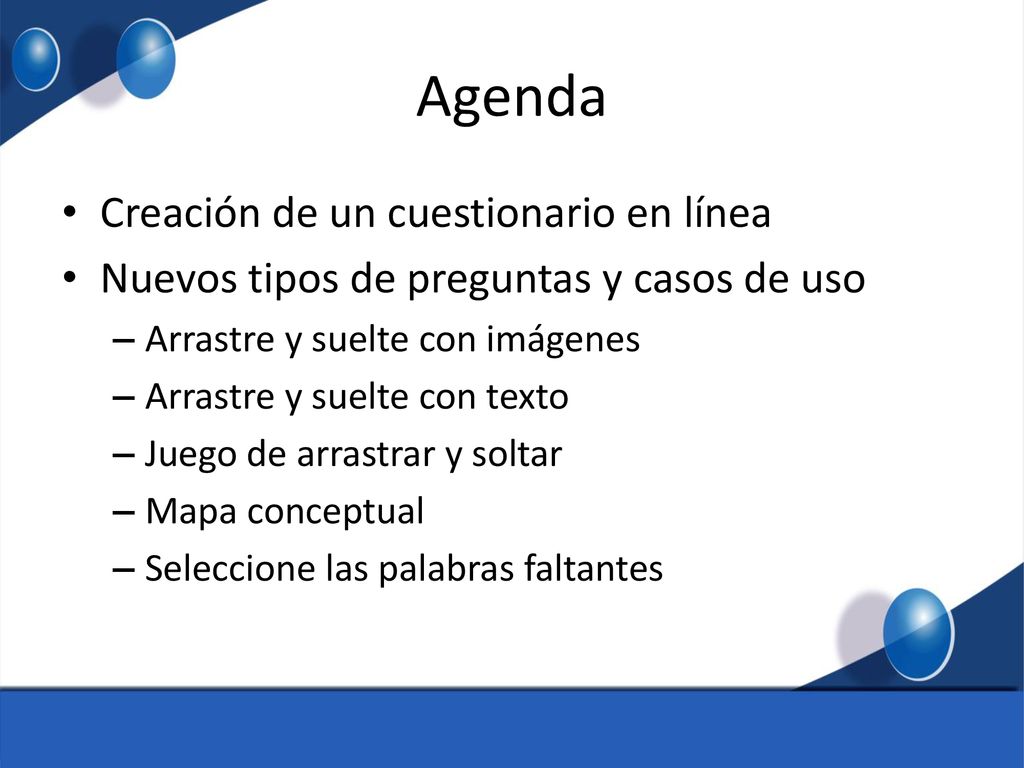 Agenda

• Creación de un cuestionario en línea
• Nuevos tipos de preguntas y casos de uso
– Arrastre y suelte con imágenes
– Arrastre y suelte con texto
– Juego de arrastrar y soltar
– Mapa conceptual
– Seleccione las palabras faltantes